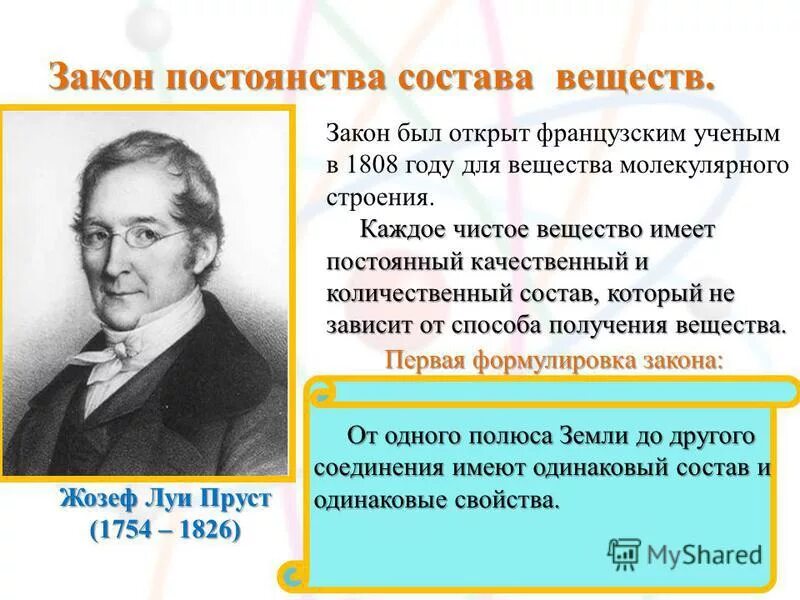 Закон постоянства состава веществ.

Закон был открыт французским ученым в 1808 году для вещества молекулярного строения.

Каждое чистое вещество имеет постоянный качественный и количественный состав, который не зависит от способа получения вещества.

Первая формулировка закона:

От одного полюса Земли до другого соединения имеют одинаковый состав и одинаковые свойства.

Жозеф Луи Пруст
(1754 – 1826)

MyShared